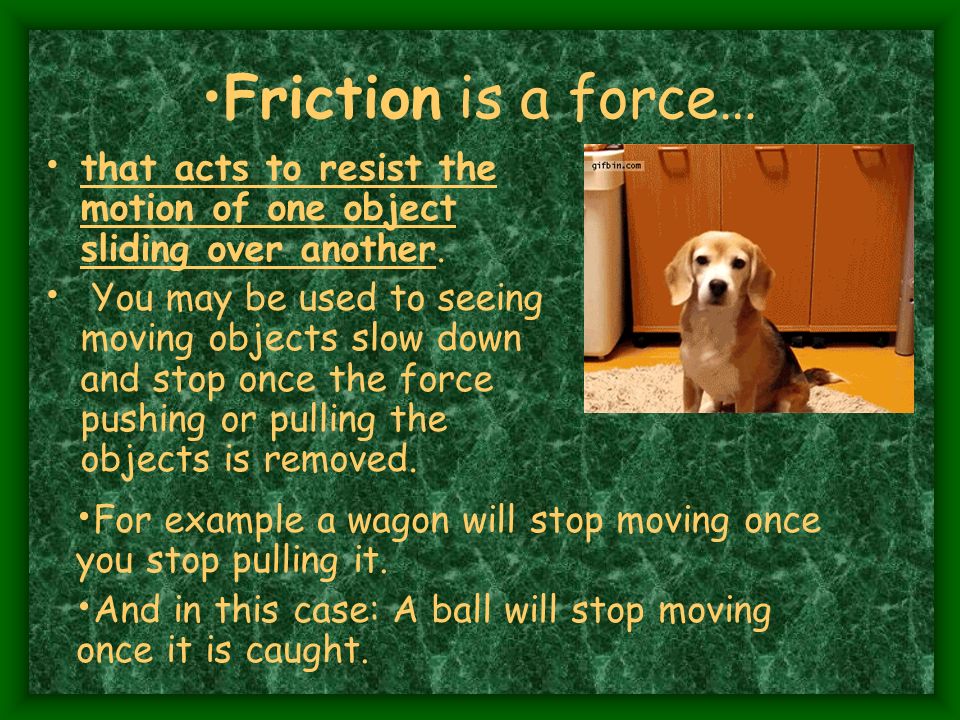 •Friction is a force…

• that acts to resist the motion of one object sliding over another.

• You may be used to seeing moving objects slow down and stop once the force pushing or pulling the objects is removed.

gifbin.com

•For example a wagon will stop moving once you stop pulling it.

•And in this case: A ball will stop moving once it is caught.